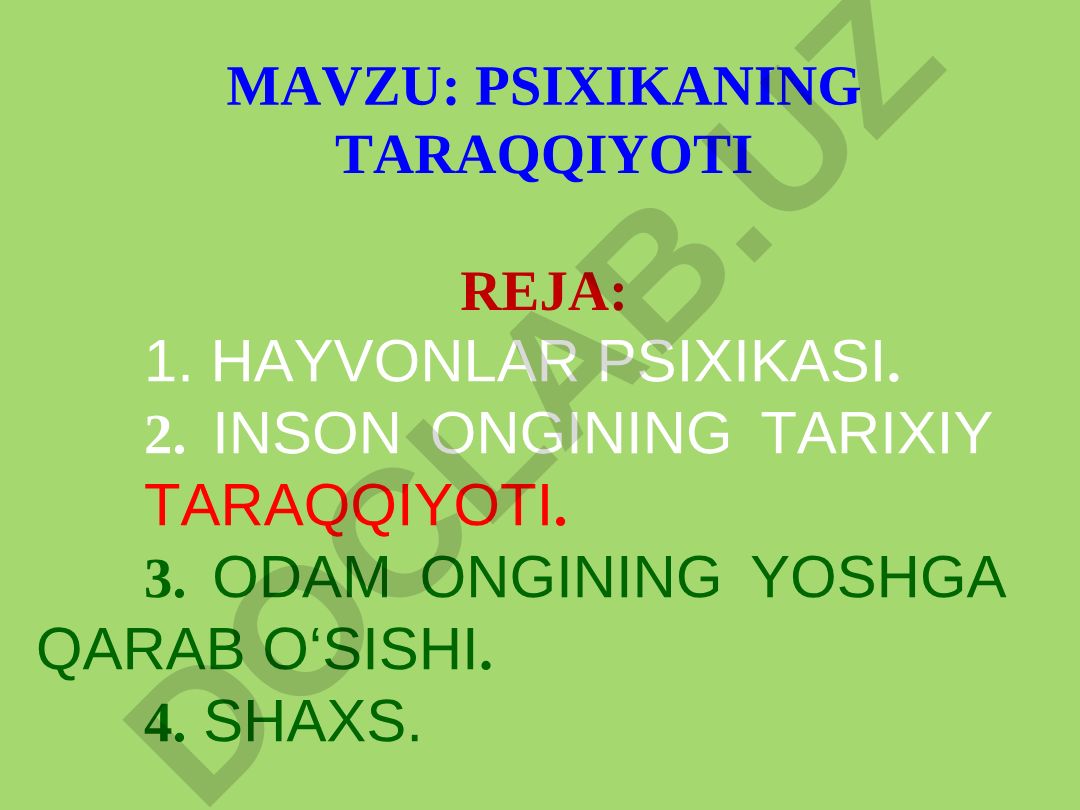 MAVZU: PSIXIKANING TARAQQIYOTI

REJA:

1. HAYVONLAR PSIXIKASI.

2. INSON ONGINING TARIXIY TARAQQIYOTI.

3. ODAM ONGINING YOSHGA QARAB O‘SISHI.

4. SHAXS.

DOCLAB.UZ